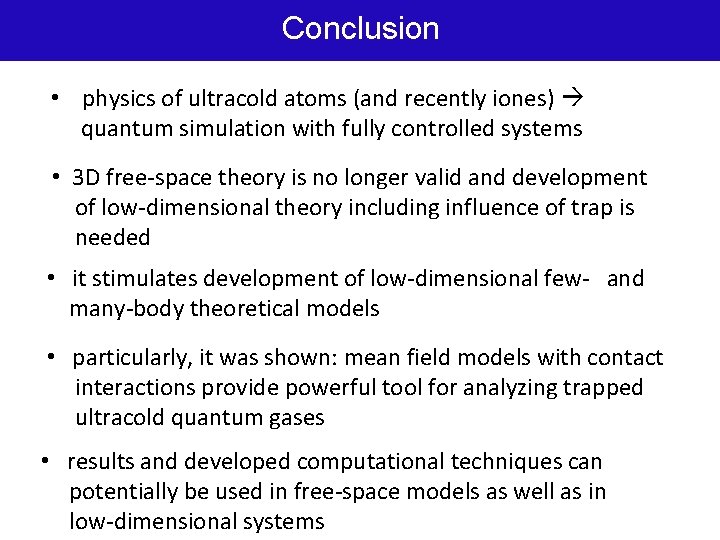 Conclusion

• physics of ultracold atoms (and recently iones) → quantum simulation with fully controlled systems

• 3D free-space theory is no longer valid and development of low-dimensional theory including influence of trap is needed

• it stimulates development of low-dimensional few- and many-body theoretical models

• particularly, it was shown: mean field models with contact interactions provide powerful tool for analyzing trapped ultracold quantum gases

• results and developed computational techniques can potentially be used in free-space models as well as in low-dimensional systems